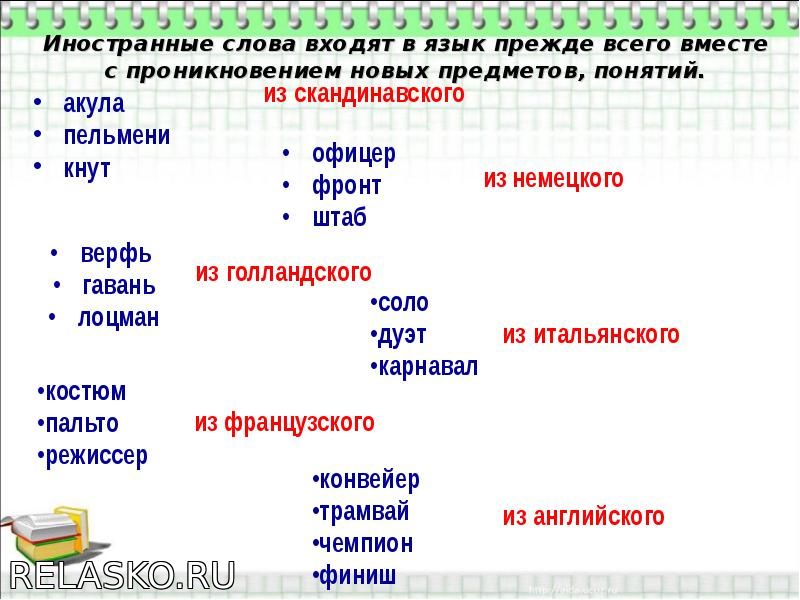 Иностранные слова входят в язык прежде всего вместе с проникновением новых предметов, понятий.

• акула
• пельмени
• кнут

из скандинавского

• офицер
• фронт
• штаб

из немецкого

• верфь
• гавань
• лоцман

из голландского

•соло
•дуэт
•карнавал

из итальянского

•костюм
•пальто
•режиссер

из французского

•конвейер
•трамвай
•чемпион
•финиш

из английского

RELASKO.RU